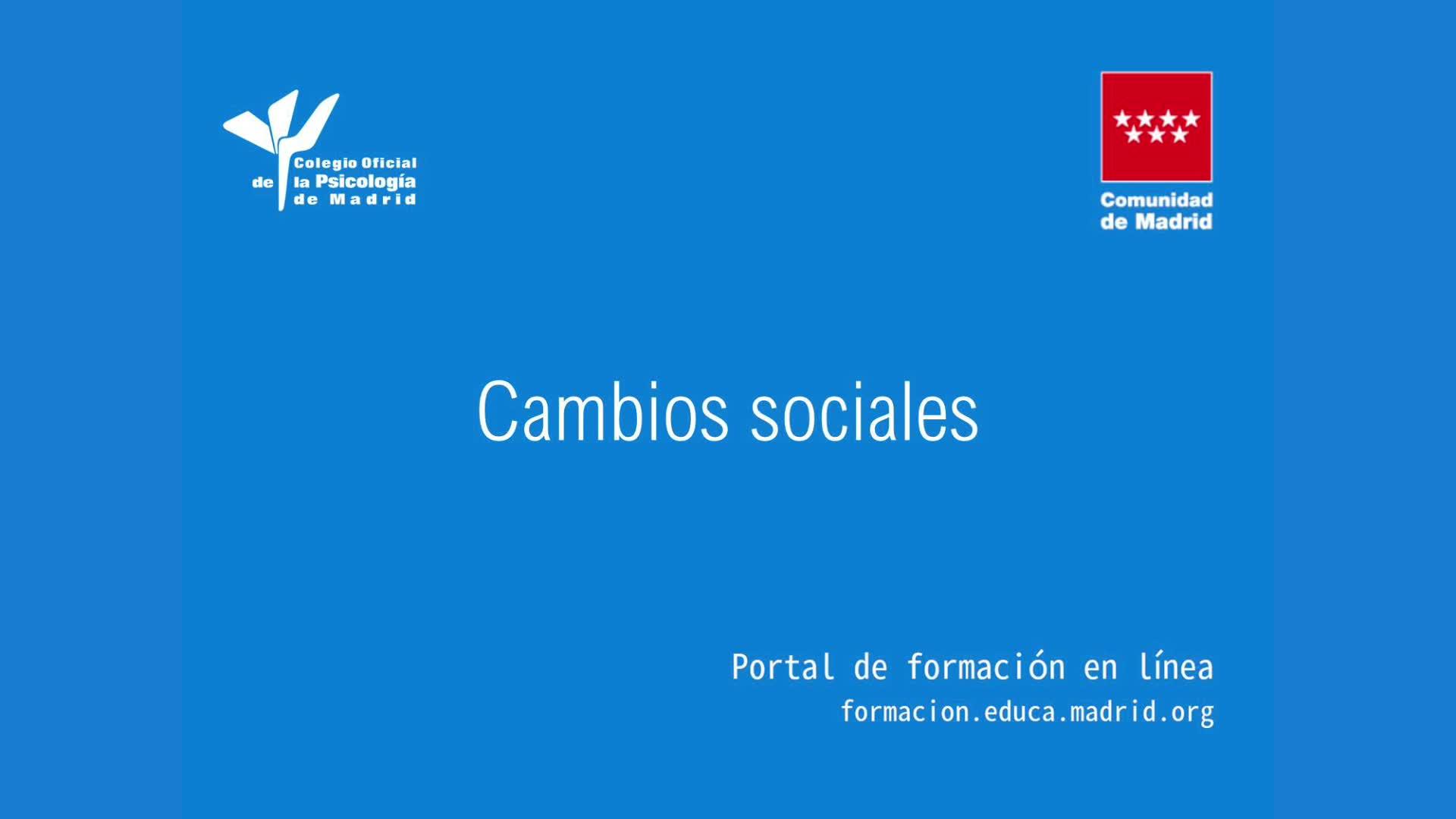 Colegio Oficial de la Psicología de Madrid

Comunidad de Madrid

Cambios sociales

Portal de formación en línea
formacion.educa.madrid.org